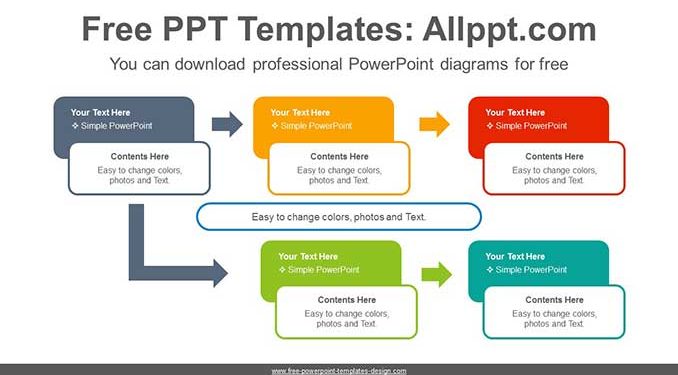 Free PPT Templates: Allppt.com

You can download professional PowerPoint diagrams for free

Your Text Here
❖ Simple PowerPoint

Contents Here
Easy to change colors, photos and Text.

Your Text Here
❖ Simple PowerPoint

Contents Here
Easy to change colors, photos and Text.

Your Text Here
❖ Simple PowerPoint

Contents Here
Easy to change colors, photos and Text.

Easy to change colors, photos and Text.

Your Text Here
❖ Simple PowerPoint

Contents Here
Easy to change colors, photos and Text.

Your Text Here
❖ Simple PowerPoint

Contents Here
Easy to change colors, photos and Text.

www.free-powerpoint-templates-design.com